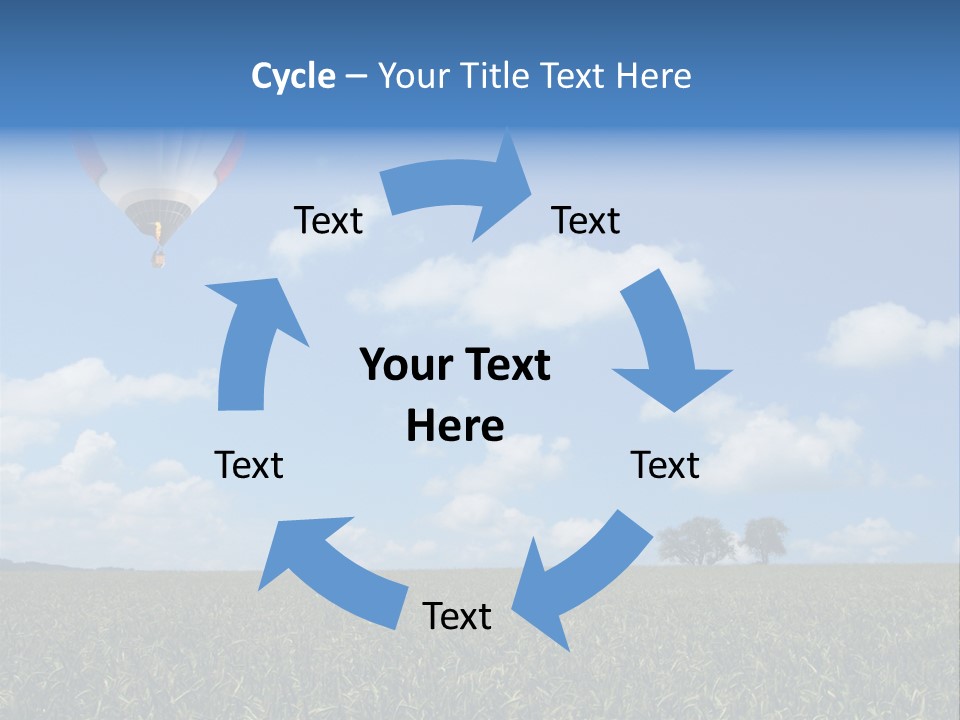 Cycle – Your Title Text Here

Text

Text

Your Text Here

Text

Text

Text